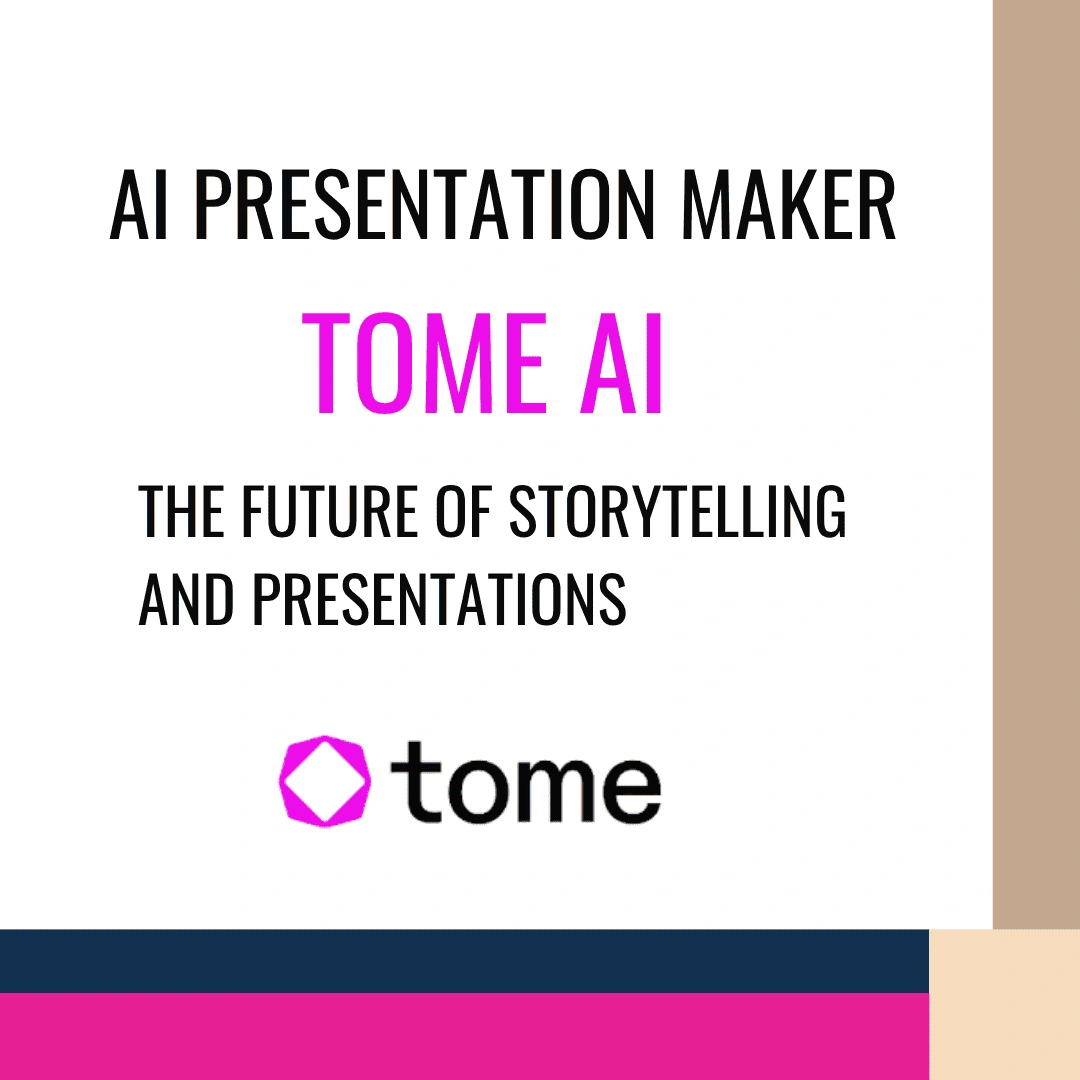 AI PRESENTATION MAKER

TOME AI

THE FUTURE OF STORYTELLING AND PRESENTATIONS

tome